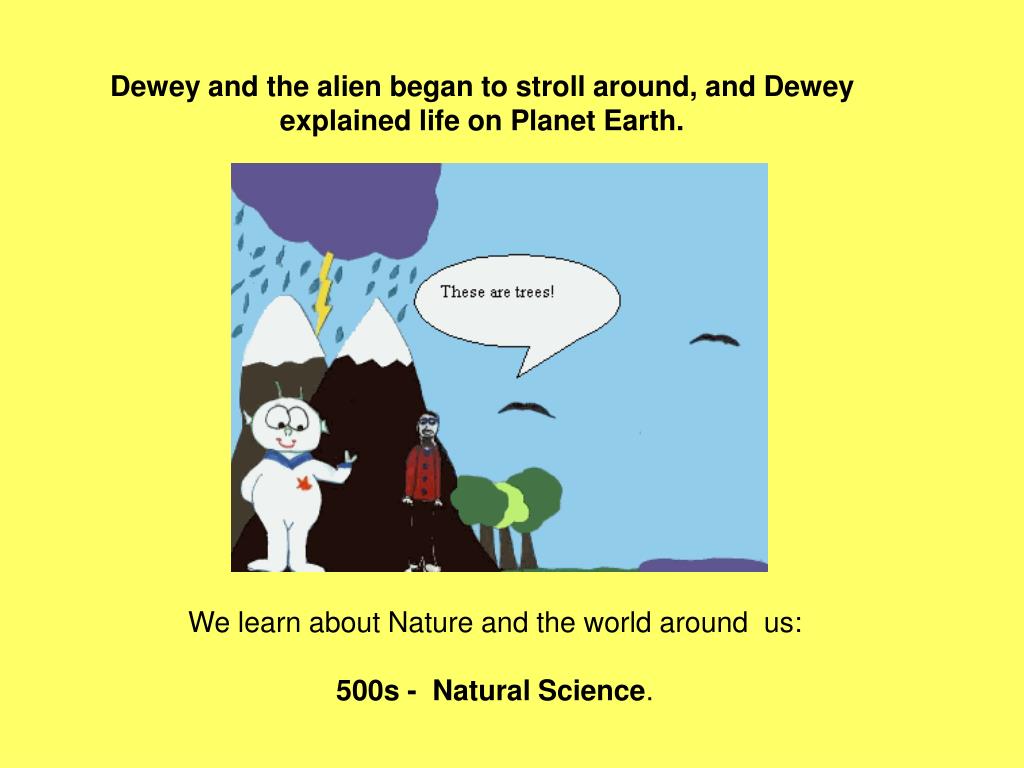 Dewey and the alien began to stroll around, and Dewey explained life on Planet Earth.

These are trees!

We learn about Nature and the world around us:

500s - Natural Science.